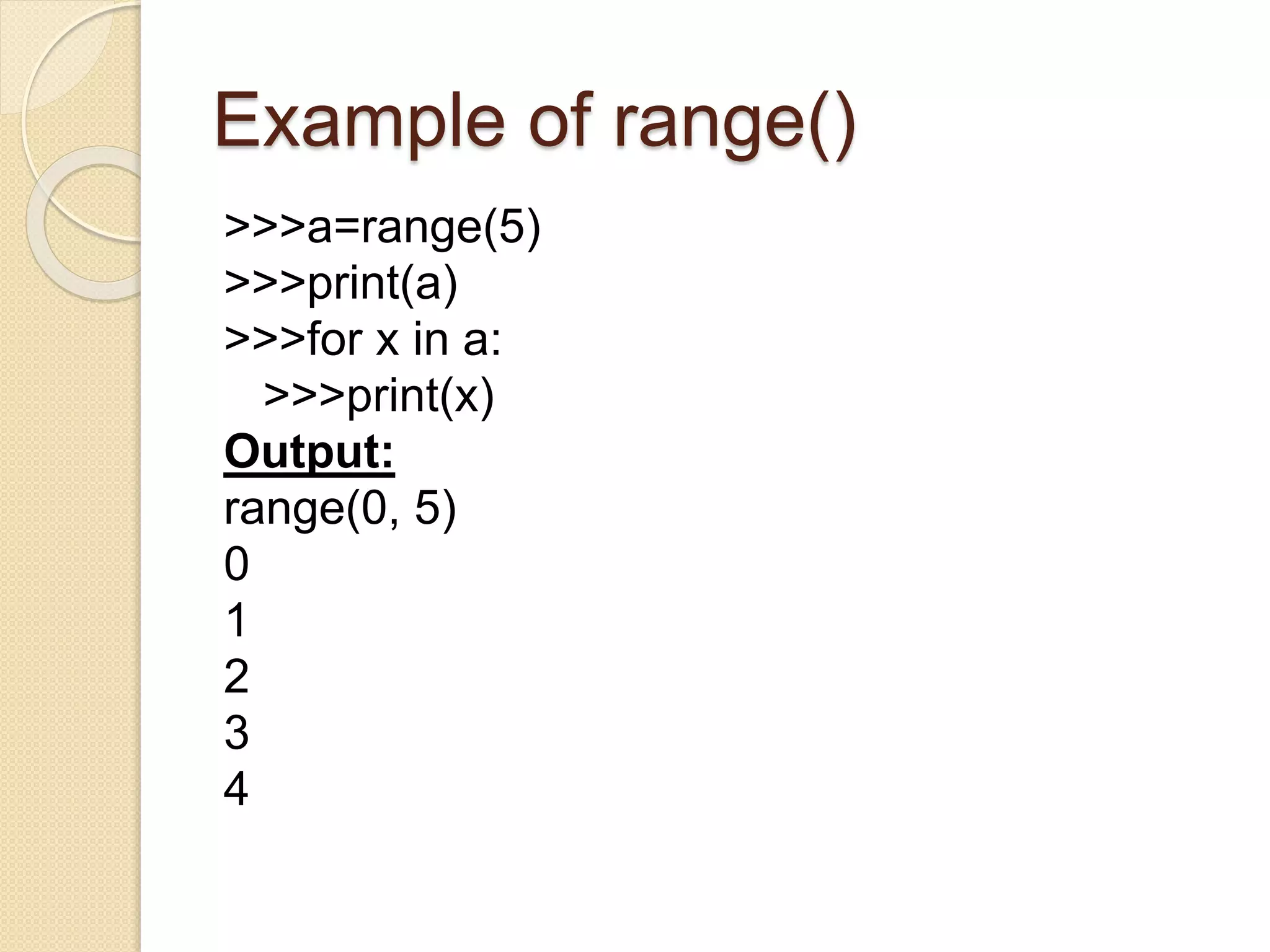 Example of range()

>>>a=range(5)
>>>print(a)
>>>for x in a:
  >>>print(x)
Output:
range(0, 5)
0
1
2
3
4